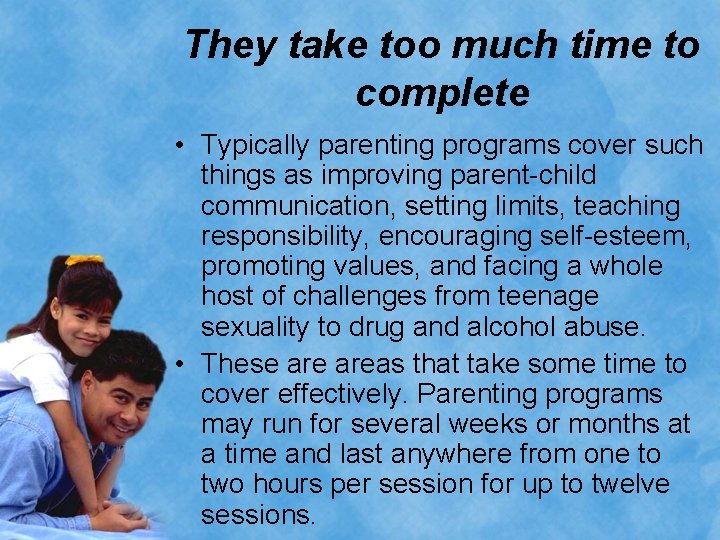 They take too much time to complete

• Typically parenting programs cover such things as improving parent-child communication, setting limits, teaching responsibility, encouraging self-esteem, promoting values, and facing a whole host of challenges from teenage sexuality to drug and alcohol abuse.

• These are areas that take some time to cover effectively. Parenting programs may run for several weeks or months at a time and last anywhere from one to two hours per session for up to twelve sessions.